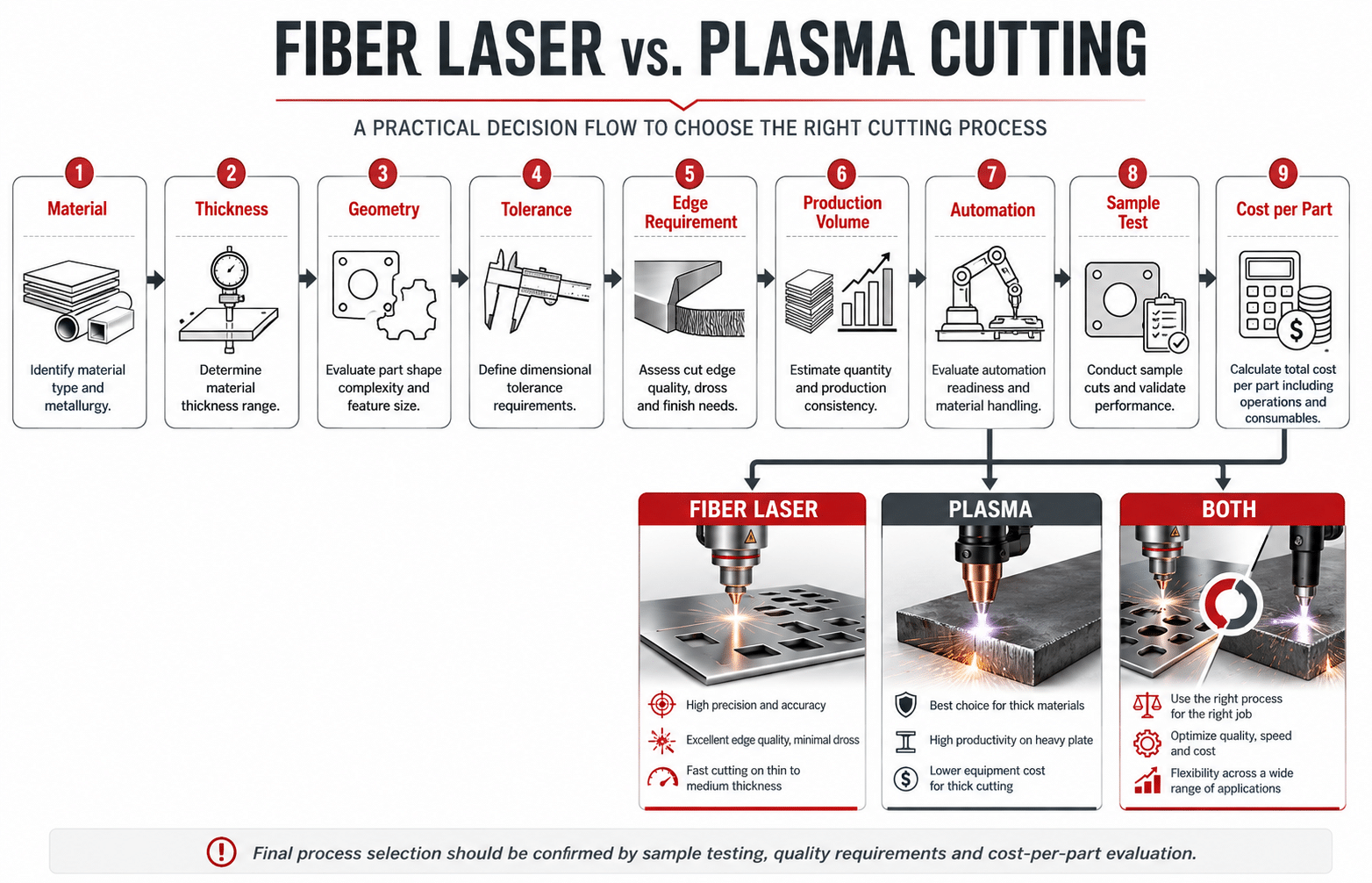 FIBER LASER vs. PLASMA CUTTING

A PRACTICAL DECISION FLOW TO CHOOSE THE RIGHT CUTTING PROCESS

1 Material
Identify material type and metallurgy.

2 Thickness
Determine material thickness range.

3 Geometry
Evaluate part shape complexity and feature size.

4 Tolerance
Define dimensional tolerance requirements.

5 Edge Requirement
Assess cut edge quality, dross and finish needs.

6 Production Volume
Estimate quantity and production consistency.

7 Automation
Evaluate automation readiness and material handling.

8 Sample Test
Conduct sample cuts and validate performance.

9 Cost per Part
Calculate total cost per part including operations and consumables.

FIBER LASER
High precision and accuracy
Excellent edge quality, minimal dross
Fast cutting on thin to medium thickness

PLASMA
Best choice for thick materials
High productivity on heavy plate
Lower equipment cost for thick cutting

BOTH
Use the right process for the right job
Optimize quality, speed and cost
Flexibility across a wide range of applications

Final process selection should be confirmed by sample testing, quality requirements and cost-per-part evaluation.